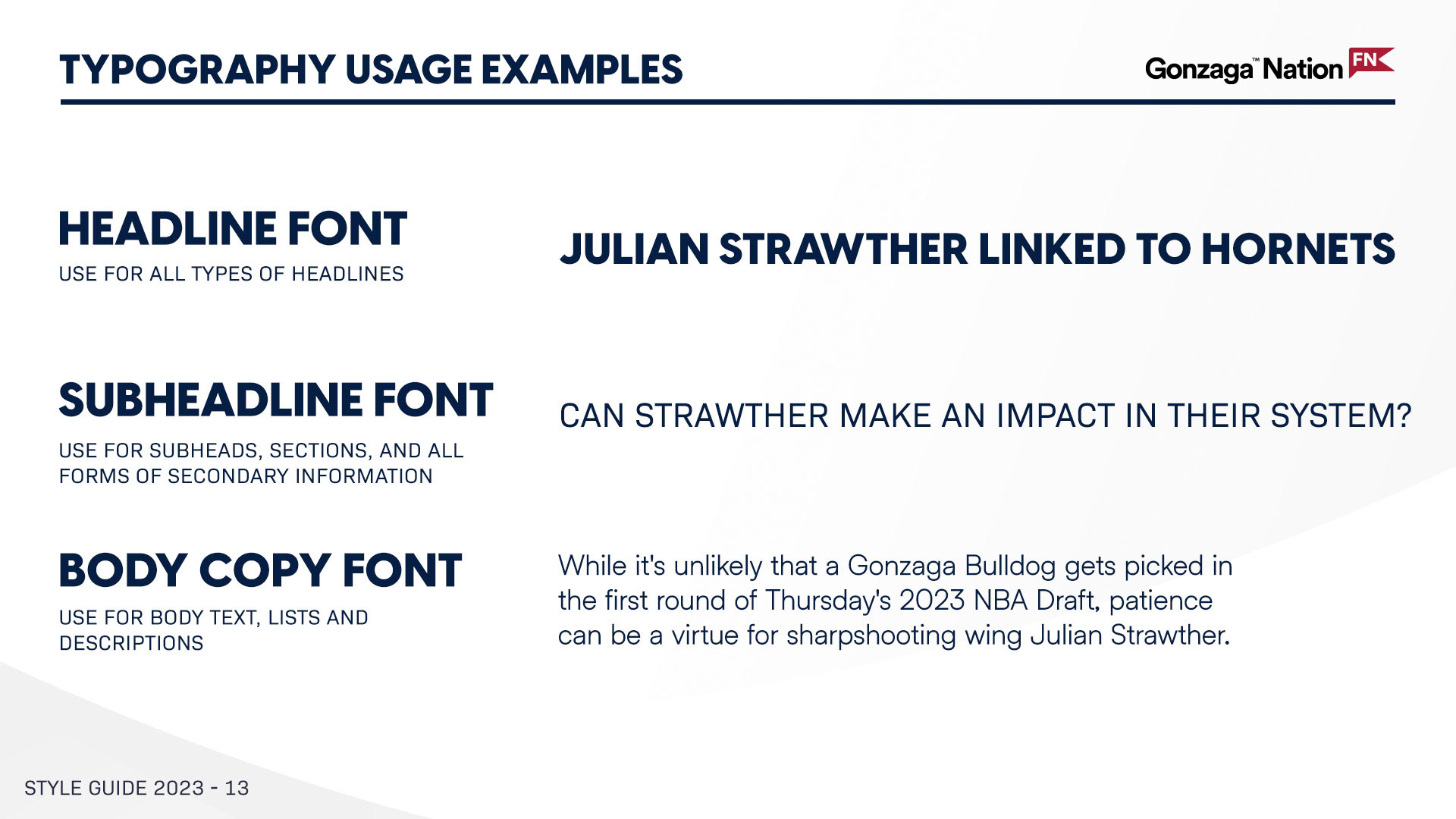 TYPOGRAPHY USAGE EXAMPLES

Gonzaga™ Nation FN

HEADLINE FONT

USE FOR ALL TYPES OF HEADLINES

JULIAN STRAWTHER LINKED TO HORNETS

SUBHEADLINE FONT

USE FOR SUBHEADS, SECTIONS, AND ALL FORMS OF SECONDARY INFORMATION

CAN STRAWTHER MAKE AN IMPACT IN THEIR SYSTEM?

BODY COPY FONT

USE FOR BODY TEXT, LISTS AND DESCRIPTIONS

While it's unlikely that a Gonzaga Bulldog gets picked in the first round of Thursday's 2023 NBA Draft, patience can be a virtue for sharpshooting wing Julian Strawther.

STYLE GUIDE 2023 - 13